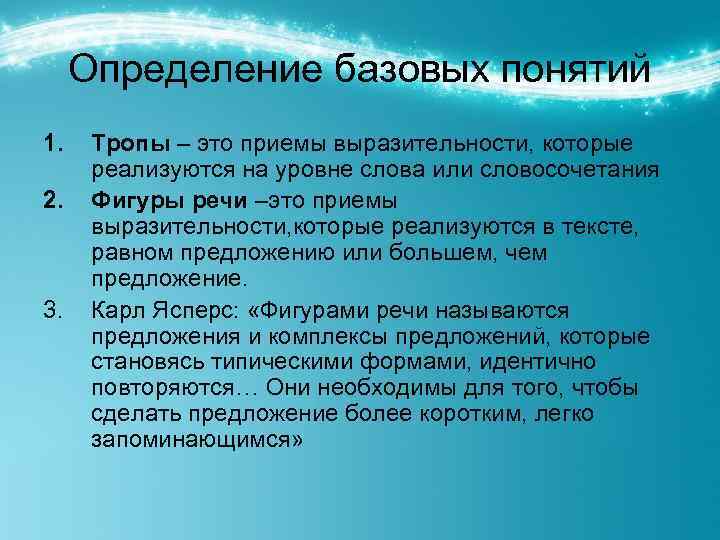 Определение базовых понятий

1. Тропы – это приемы выразительности, которые реализуются на уровне слова или словосочетания

2. Фигуры речи –это приемы выразительности,которые реализуются в тексте, равном предложению или большем, чем предложение.

3. Карл Ясперс: «Фигурами речи называются предложения и комплексы предложений, которые становясь типическими формами, идентично повторяются… Они необходимы для того, чтобы сделать предложение более коротким, легко запоминающимся»